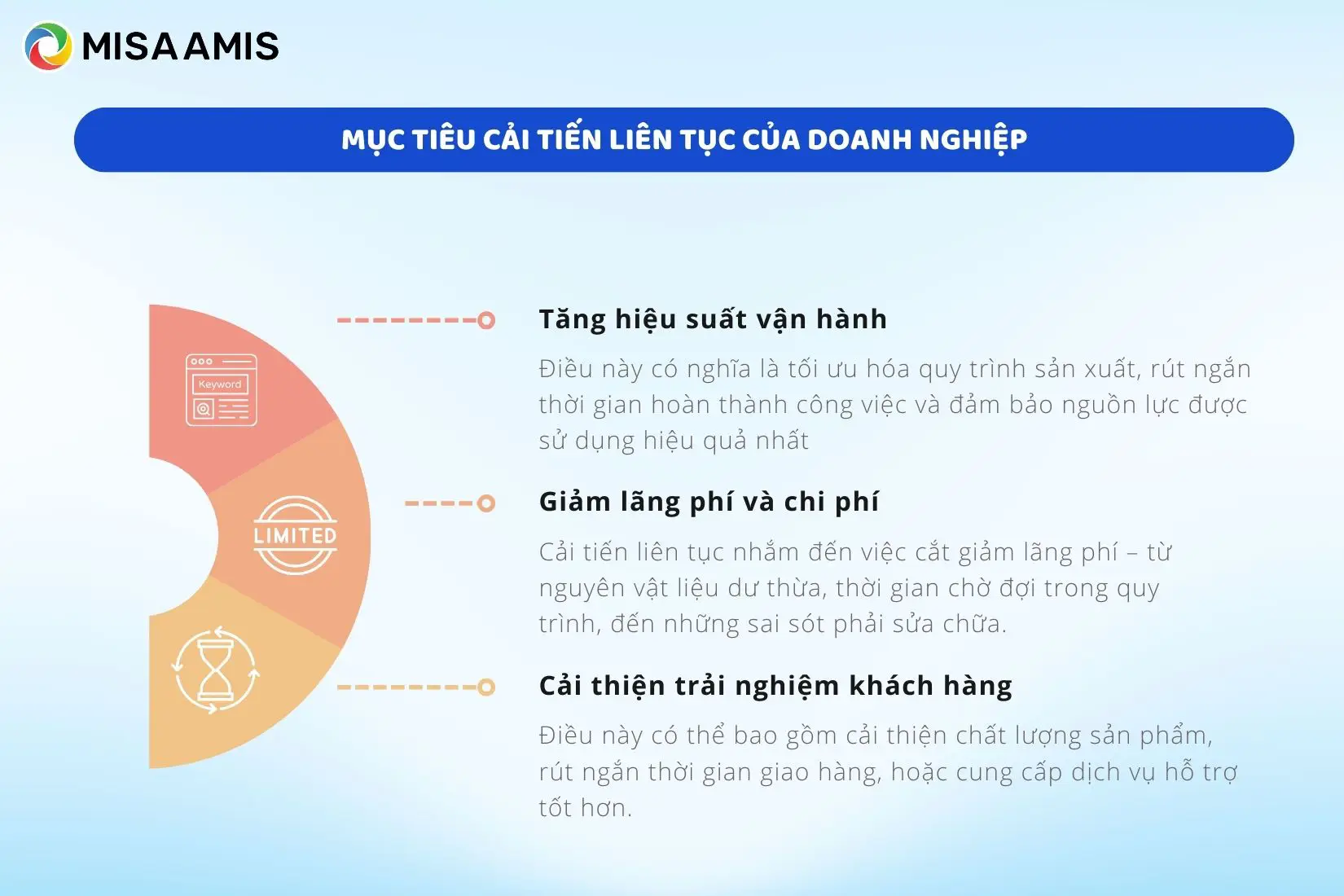 MISA AMIS

MỤC TIÊU CẢI TIẾN LIÊN TỤC CỦA DOANH NGHIỆP

Keyword

LIMITED

Tăng hiệu suất vận hành

Điều này có nghĩa là tối ưu hóa quy trình sản xuất, rút ngắn thời gian hoàn thành công việc và đảm bảo nguồn lực được sử dụng hiệu quả nhất

Giảm lãng phí và chi phí

Cải tiến liên tục nhắm đến việc cắt giảm lãng phí – từ nguyên vật liệu dư thừa, thời gian chờ đợi trong quy trình, đến những sai sót phải sửa chữa.

Cải thiện trải nghiệm khách hàng

Điều này có thể bao gồm cải thiện chất lượng sản phẩm, rút ngắn thời gian giao hàng, hoặc cung cấp dịch vụ hỗ trợ tốt hơn.